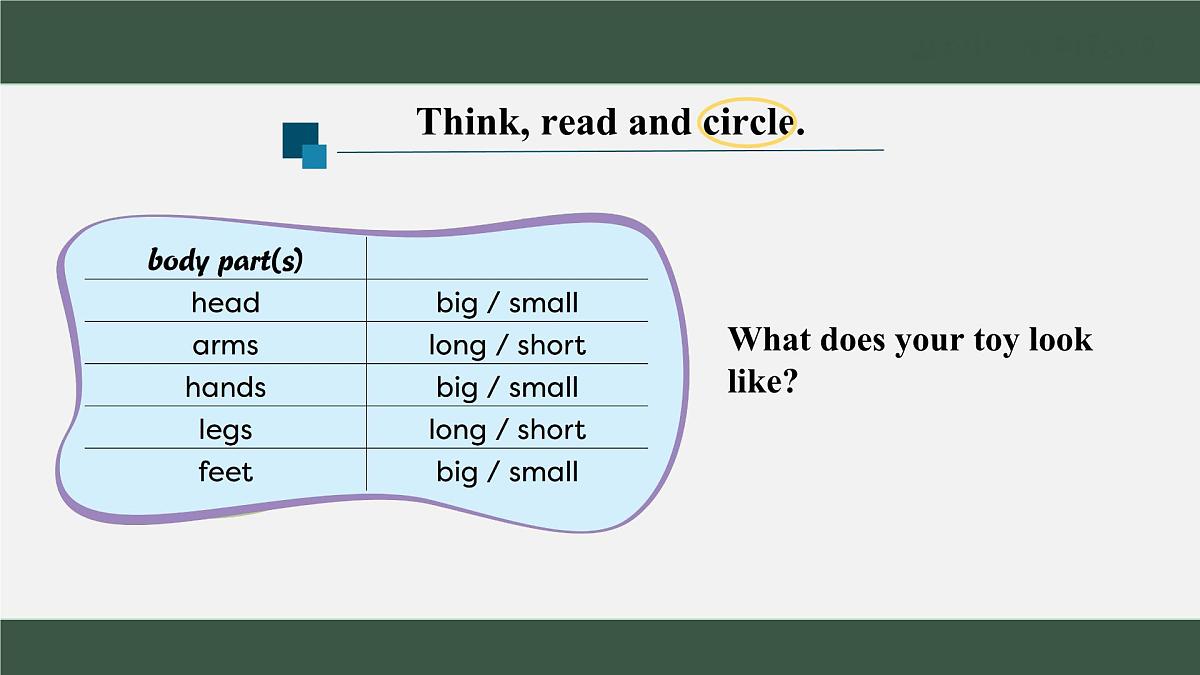 Think, read and circle.

| body part(s) | |
|---|---|
| head | big / small |
| arms | long / short |
| hands | big / small |
| legs | long / short |
| feet | big / small |

What does your toy look like?